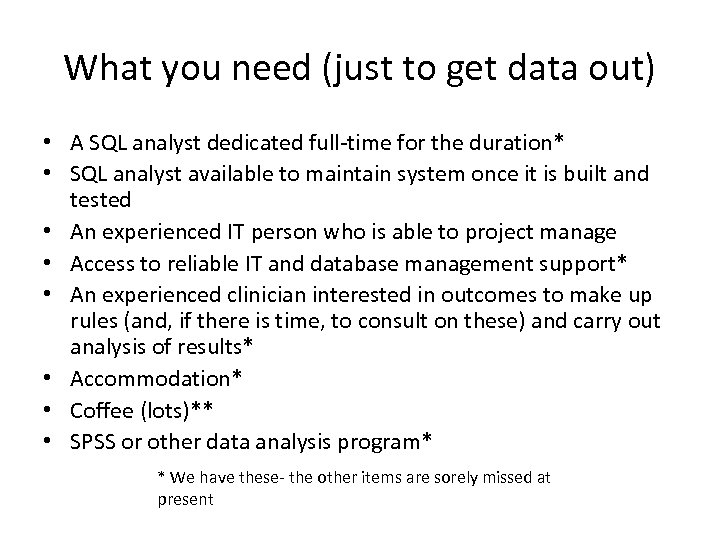 What you need (just to get data out)

• A SQL analyst dedicated full-time for the duration*
• SQL analyst available to maintain system once it is built and tested
• An experienced IT person who is able to project manage
• Access to reliable IT and database management support*
• An experienced clinician interested in outcomes to make up rules (and, if there is time, to consult on these) and carry out analysis of results*
• Accommodation*
• Coffee (lots)**
• SPSS or other data analysis program*

* We have these- the other items are sorely missed at present